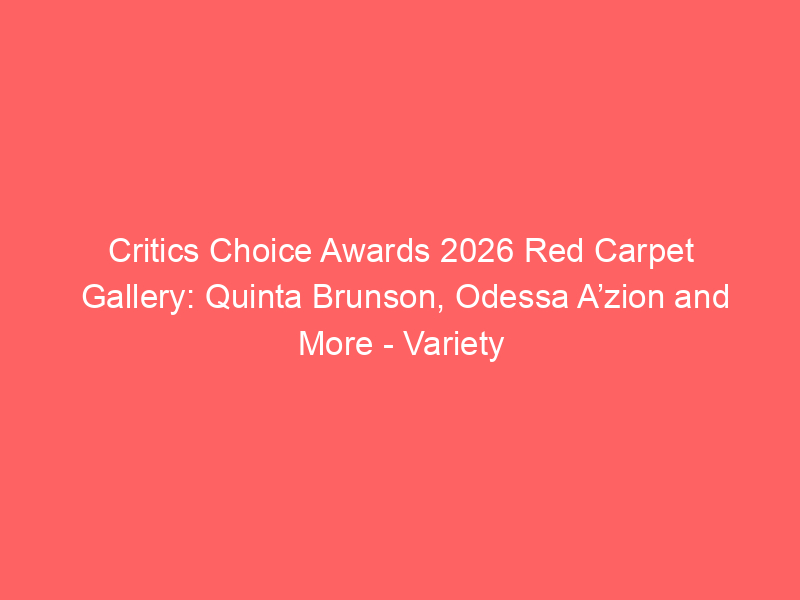 Critics Choice Awards 2026 Red Carpet Gallery: Quinta Brunson, Odessa A’zion and More - Variety